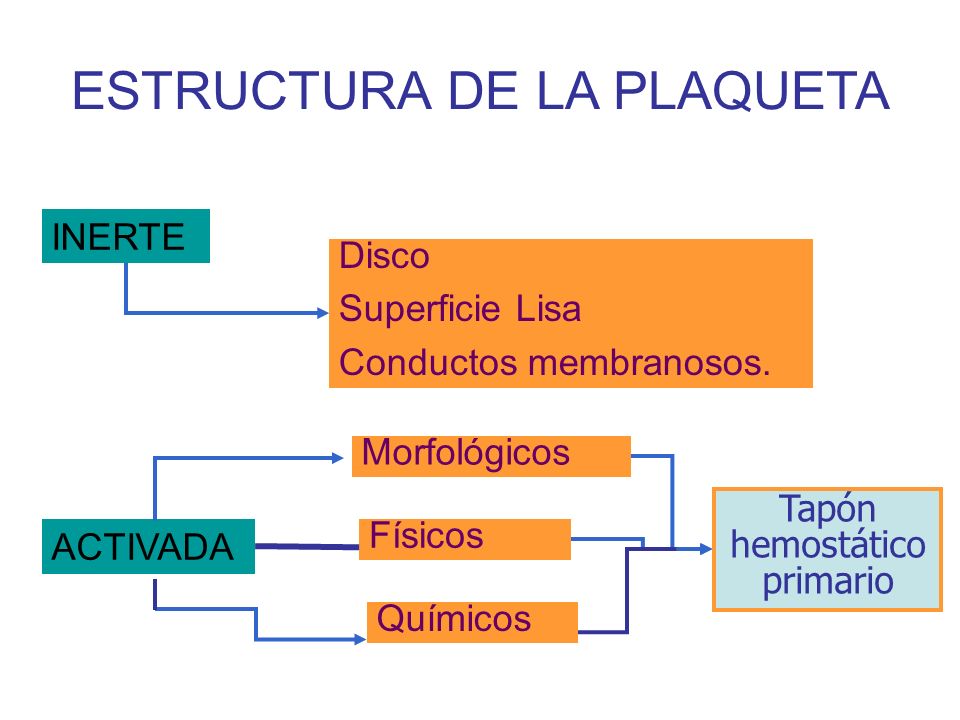 ESTRUCTURA DE LA PLAQUETA

INERTE

Disco
Superficie Lisa
Conductos membranosos.

ACTIVADA

Morfológicos

Físicos

Químicos

Tapón hemostático primario